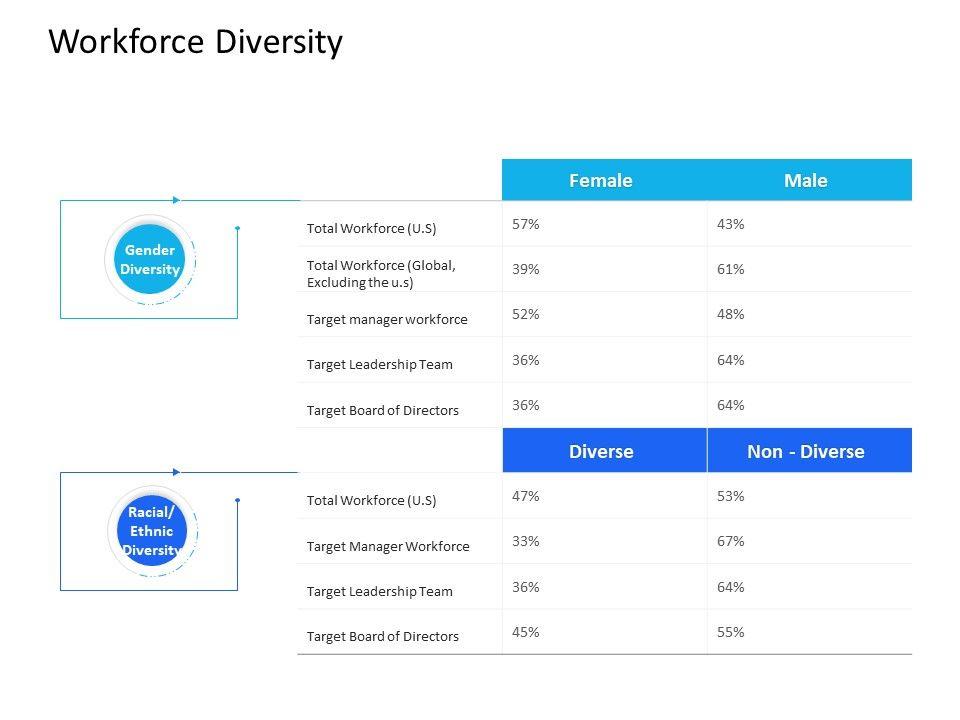 Workforce Diversity

Gender Diversity

| | Female | Male |
|---|---|---|
| Total Workforce (U.S) | 57% | 43% |
| Total Workforce (Global, Excluding the u.s) | 39% | 61% |
| Target manager workforce | 52% | 48% |
| Target Leadership Team | 36% | 64% |
| Target Board of Directors | 36% | 64% |

Racial/ Ethnic Diversity

| | Diverse | Non - Diverse |
|---|---|---|
| Total Workforce (U.S) | 47% | 53% |
| Target Manager Workforce | 33% | 67% |
| Target Leadership Team | 36% | 64% |
| Target Board of Directors | 45% | 55% |